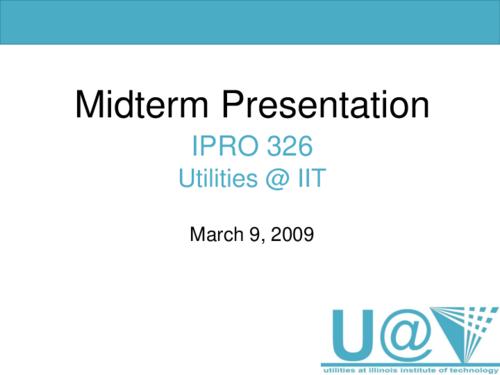 Midterm Presentation

IPRO 326
Utilities @ IIT

March 9, 2009

U@

utilities at illinois institute of technology